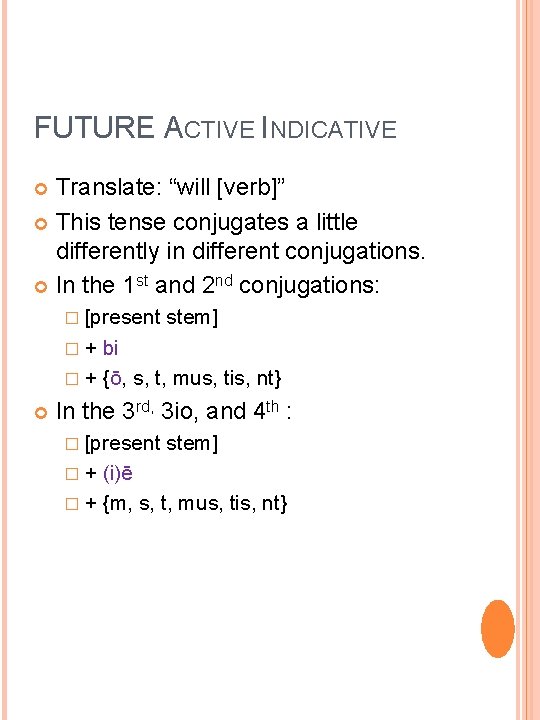 FUTURE ACTIVE INDICATIVE

Translate: “will [verb]”

This tense conjugates a little differently in different conjugations.

In the 1st and 2nd conjugations:

[present stem]

+ bi

+ {ō, s, t, mus, tis, nt}

In the 3rd, 3io, and 4th :

[present stem]

+ (i)ē

+ {m, s, t, mus, tis, nt}